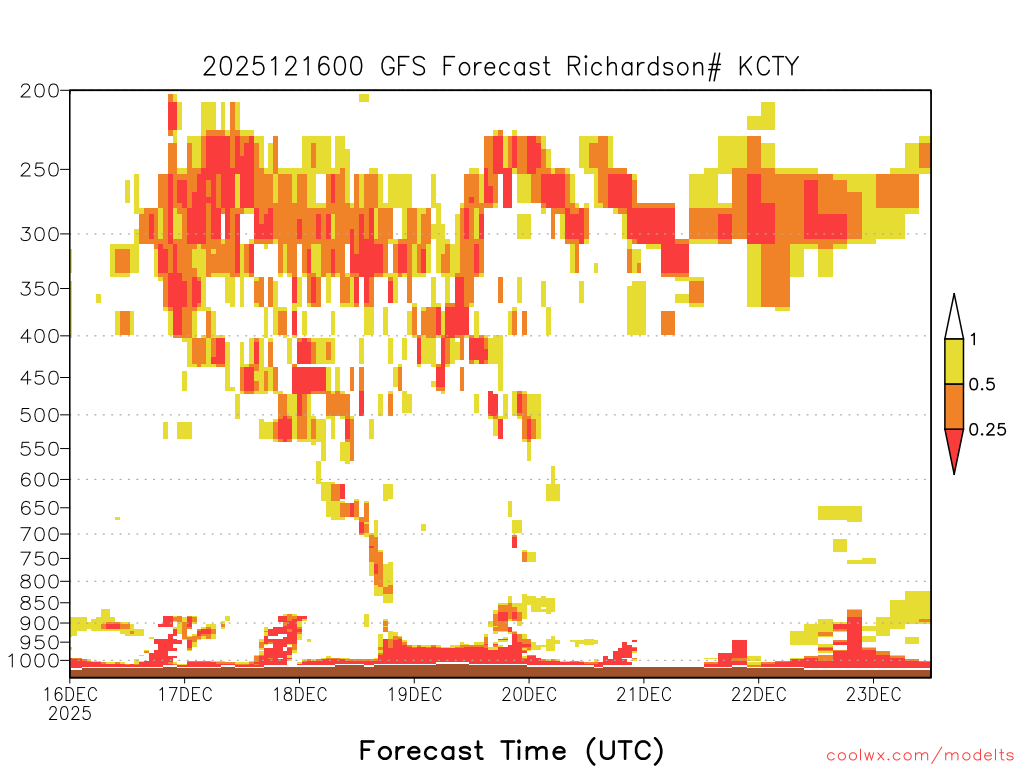 2025121600 GFS Forecast Richardson# KCTY

200
250
300
350
400
450
500
550
600
650
700
750
800
850
900
950
1000

1
0.5
0.25

16DEC
2025
17DEC
18DEC
19DEC
20DEC
21DEC
22DEC
23DEC

Forecast Time (UTC)

coolwx.com/modelts